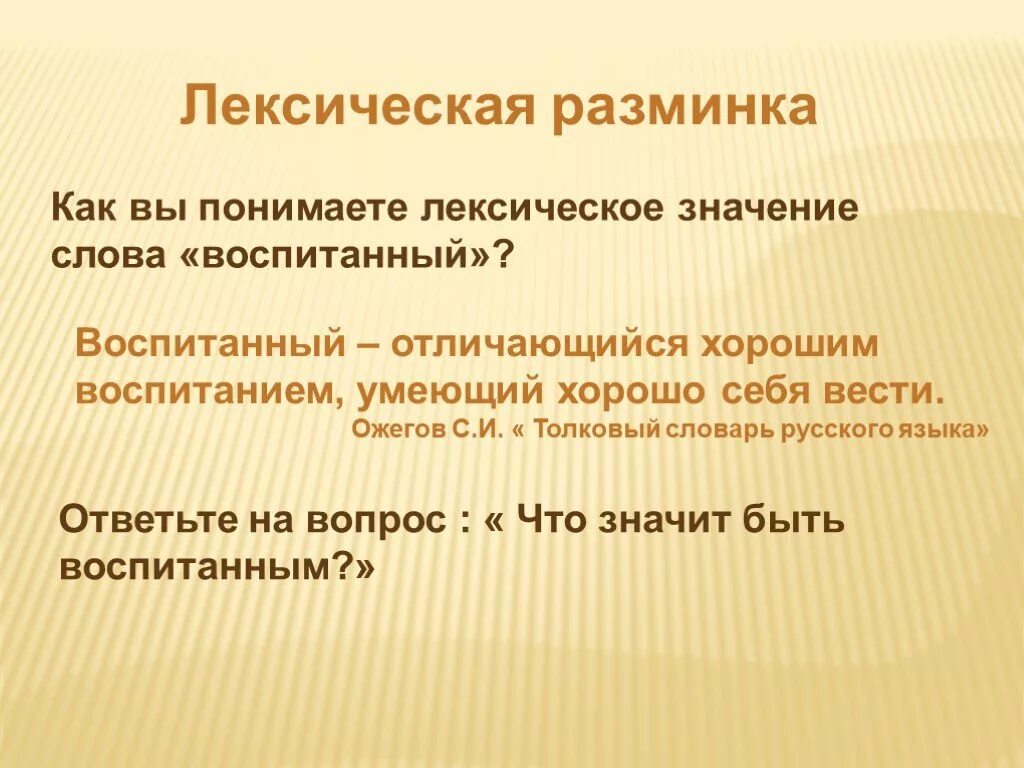 Лексическая разминка

Как вы понимаете лексическое значение слова «воспитанный»?

Воспитанный – отличающийся хорошим воспитанием, умеющий хорошо себя вести.
Ожегов С.И. « Толковый словарь русского языка»

Ответьте на вопрос : « Что значит быть воспитанным?»